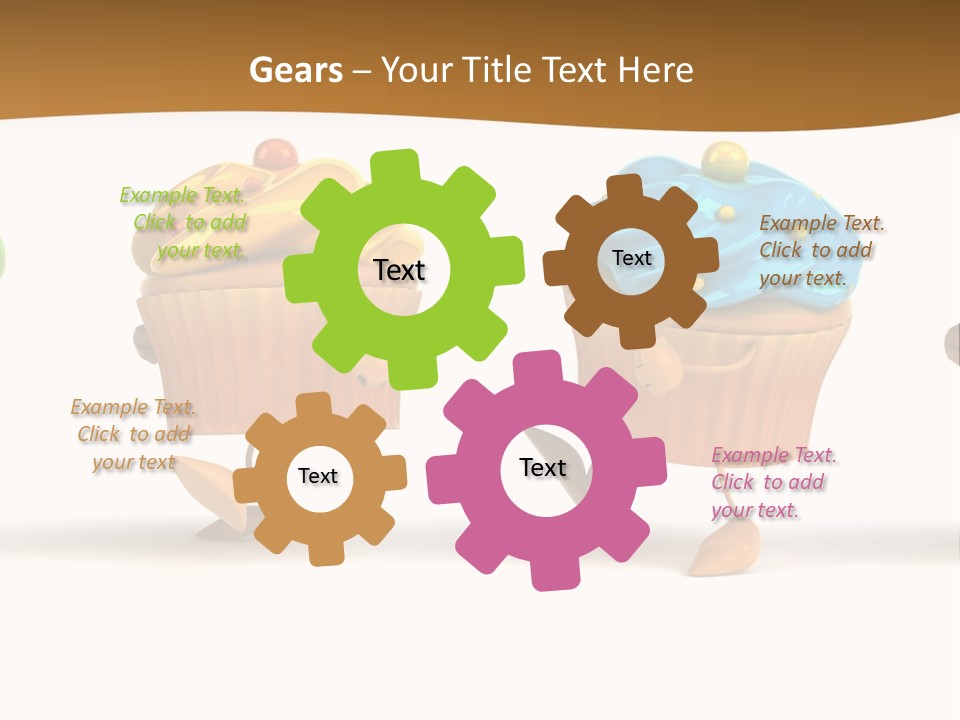 Gears – Your Title Text Here

Example Text. Click to add your text.

Text

Text

Example Text. Click to add your text.

Example Text. Click to add your text

Text

Text

Example Text. Click to add your text.